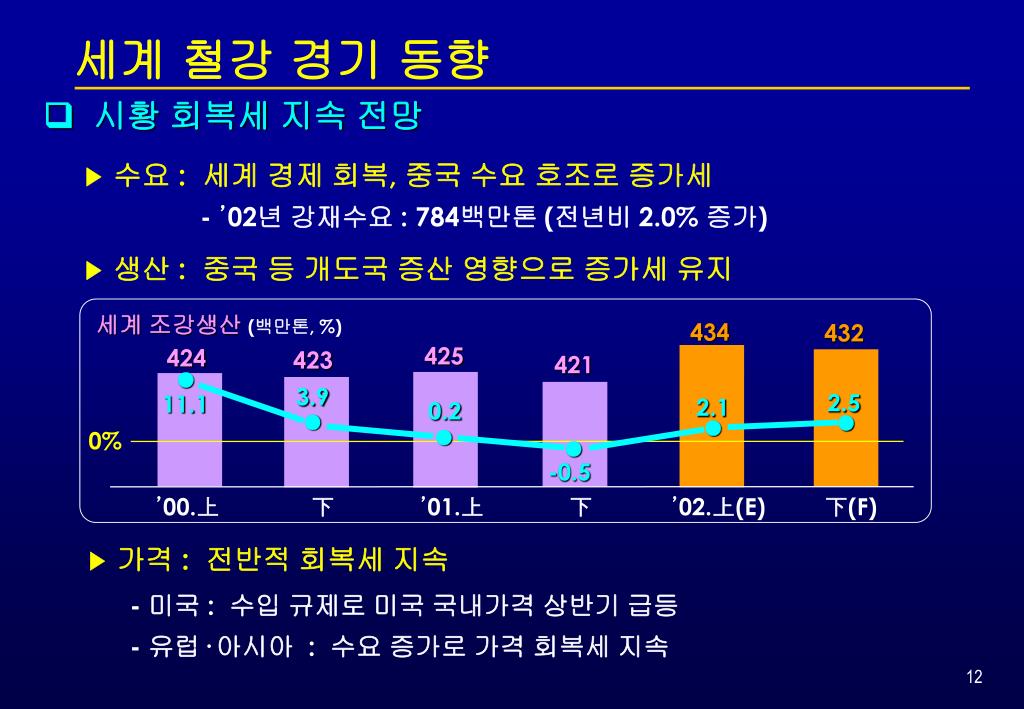 세계 철강 경기 동향

❑ 시황 회복세 지속 전망

▶ 수요 : 세계 경제 회복, 중국 수요 호조로 증가세

- '02년 강재수요 : 784백만톤 (전년비 2.0% 증가)

▶ 생산 : 중국 등 개도국 증산 영향으로 증가세 유지

세계 조강생산 (백만톤, %)

424 423 425 421 434 432

11.1 3.9 0.2 -0.5 2.1 2.5

0%

'00.上 下 '01.上 下 '02.上(E) 下(F)

▶ 가격 : 전반적 회복세 지속

- 미국 : 수입 규제로 미국 국내가격 상반기 급등

- 유럽·아시아 : 수요 증가로 가격 회복세 지속

12